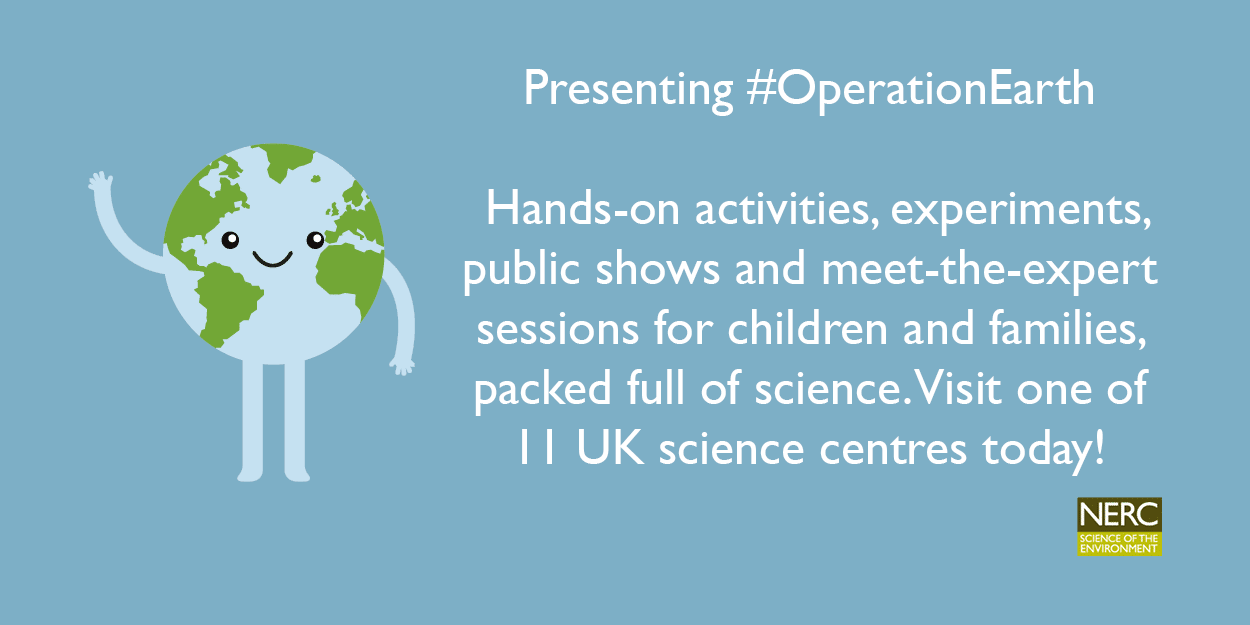 Presenting #OperationEarth

Hands-on activities, experiments, public shows and meet-the-expert sessions for children and families, packed full of science. Visit one of 11 UK science centres today!

NERC
SCIENCE OF THE ENVIRONMENT